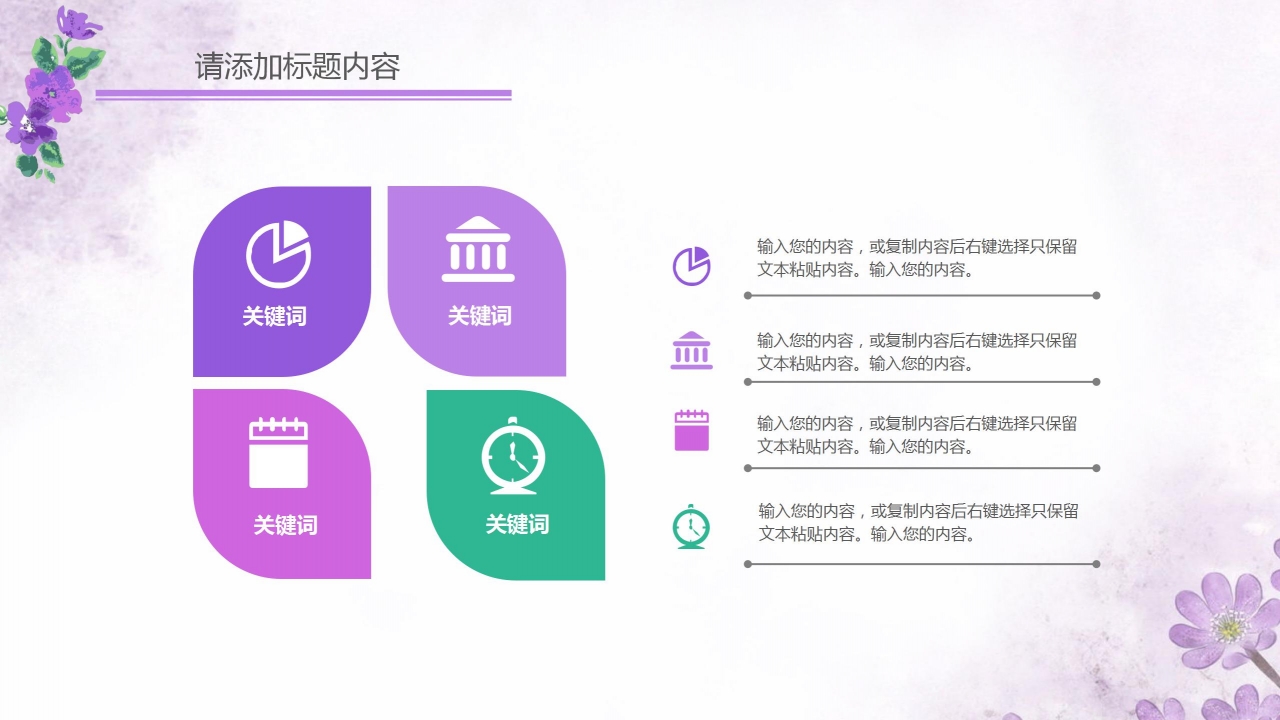 请添加标题内容

关键词

关键词

关键词

关键词

输入您的内容，或复制内容后右键选择只保留文本粘贴内容。输入您的内容。

输入您的内容，或复制内容后右键选择只保留文本粘贴内容。输入您的内容。

输入您的内容，或复制内容后右键选择只保留文本粘贴内容。输入您的内容。

输入您的内容，或复制内容后右键选择只保留文本粘贴内容。输入您的内容。